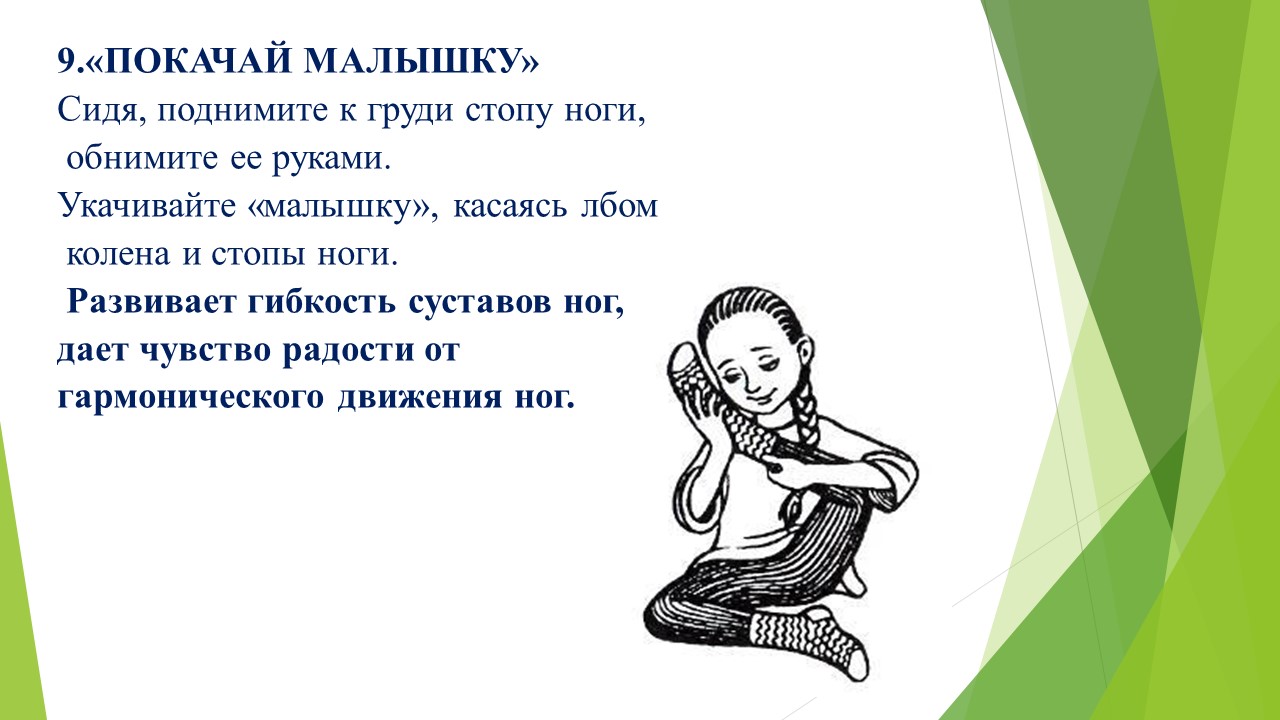 9.«ПОКАЧАЙ МАЛЫШКУ»
Сидя, поднимите к груди стопу ноги, обнимите ее руками.
Укачивайте «малышку», касаясь лбом колена и стопы ноги.
Развивает гибкость суставов ног, дает чувство радости от гармонического движения ног.